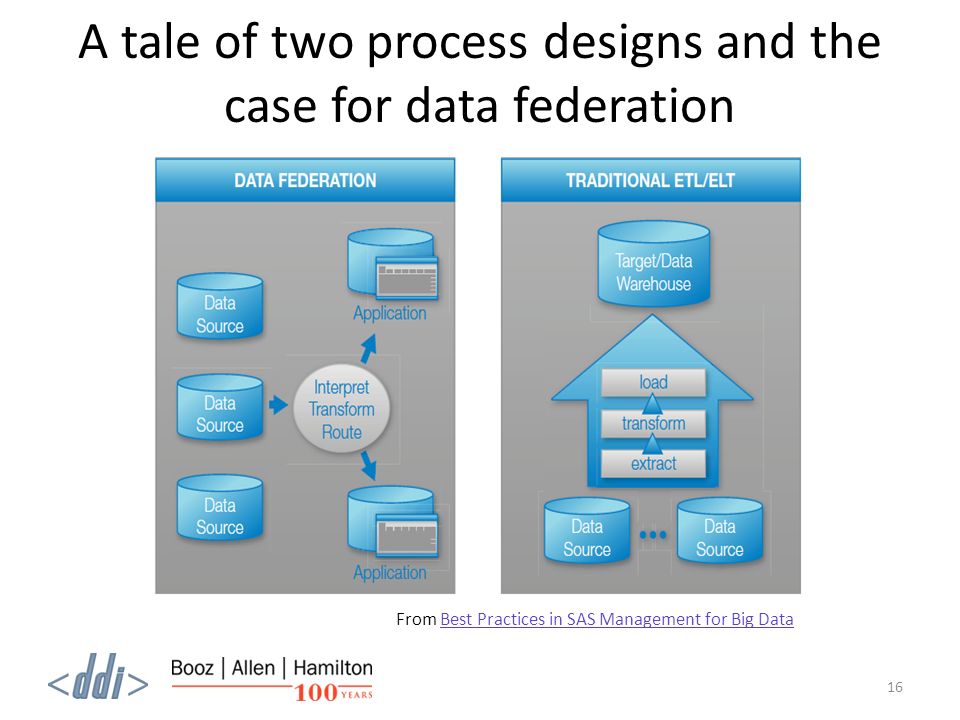 A tale of two process designs and the case for data federation

DATA FEDERATION

Data Source

Data Source

Data Source

Interpret Transform Route

Application

Application

TRADITIONAL ETL/ELT

Target/Data Warehouse

load

transform

extract

Data Source

...

Data Source

From Best Practices in SAS Management for Big Data

<ddi>

Booz | Allen | Hamilton 100 YEARS

16